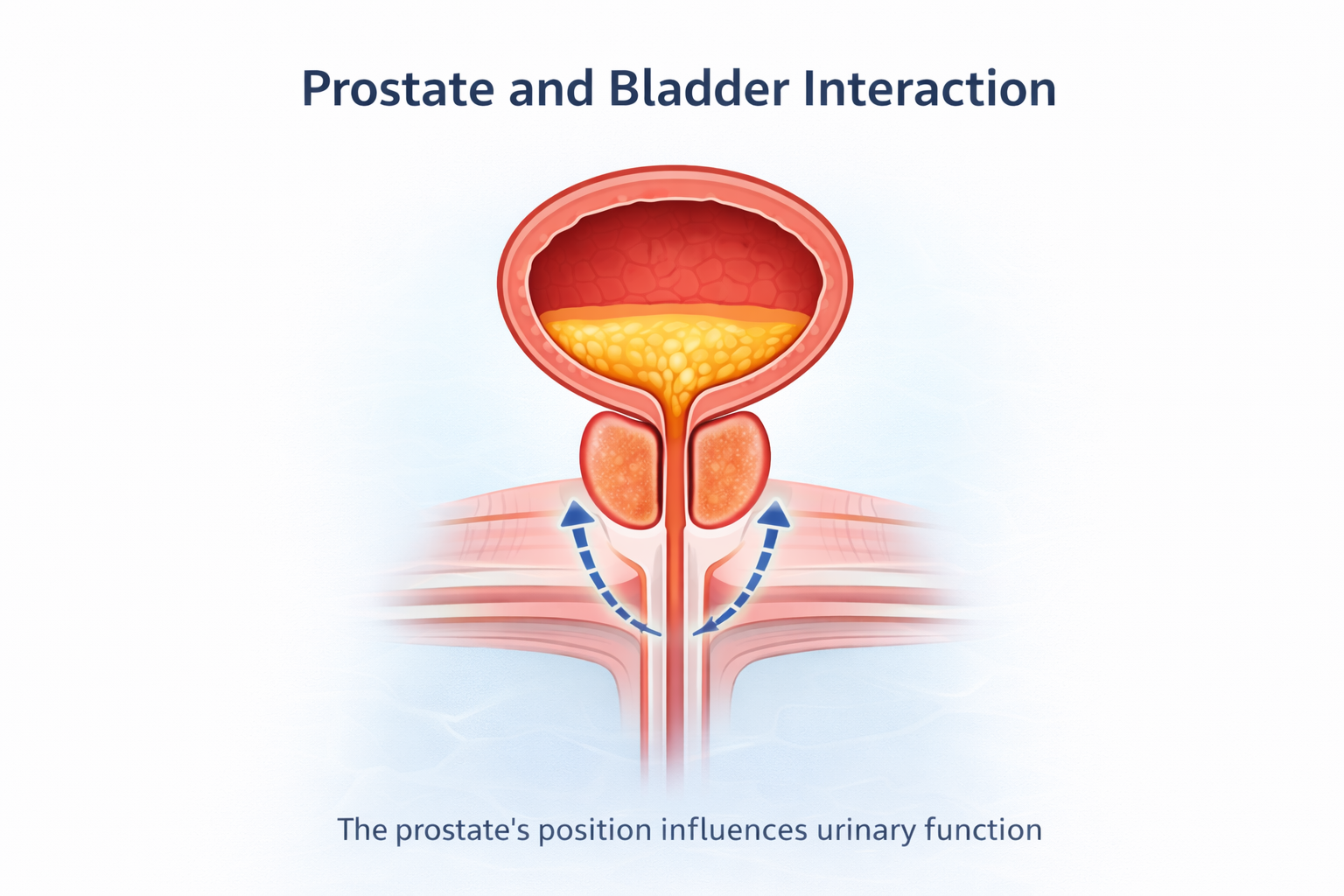 Prostate and Bladder Interaction

The prostate's position influences urinary function